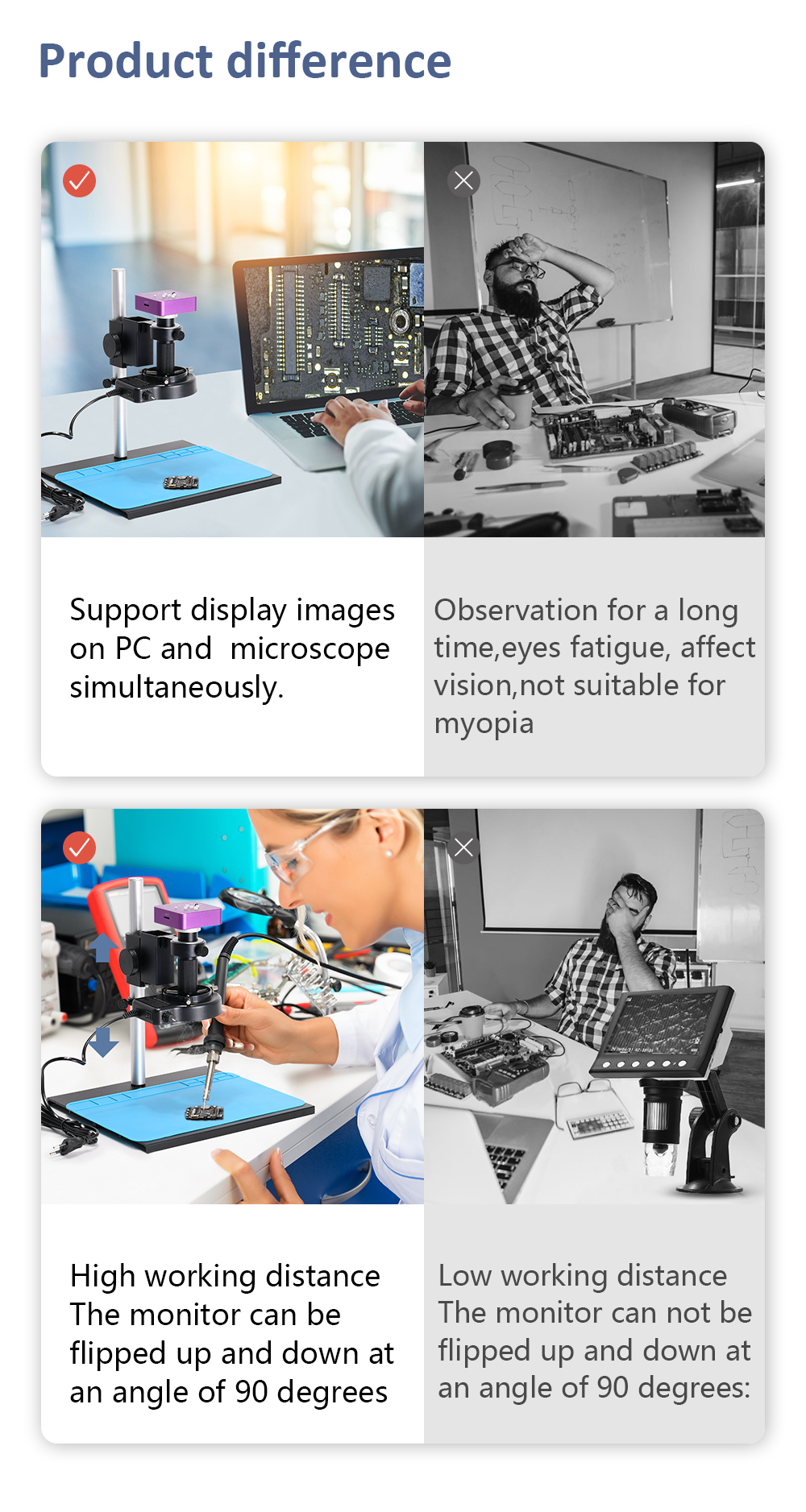 Product difference

Support display images on PC and  microscope simultaneously.

Observation for a long time,eyes fatigue, affect vision,not suitable for myopia

High working distance
The monitor can be flipped up and down at an angle of 90 degrees

Low working distance
The monitor can not be flipped up and down at an angle of 90 degrees: